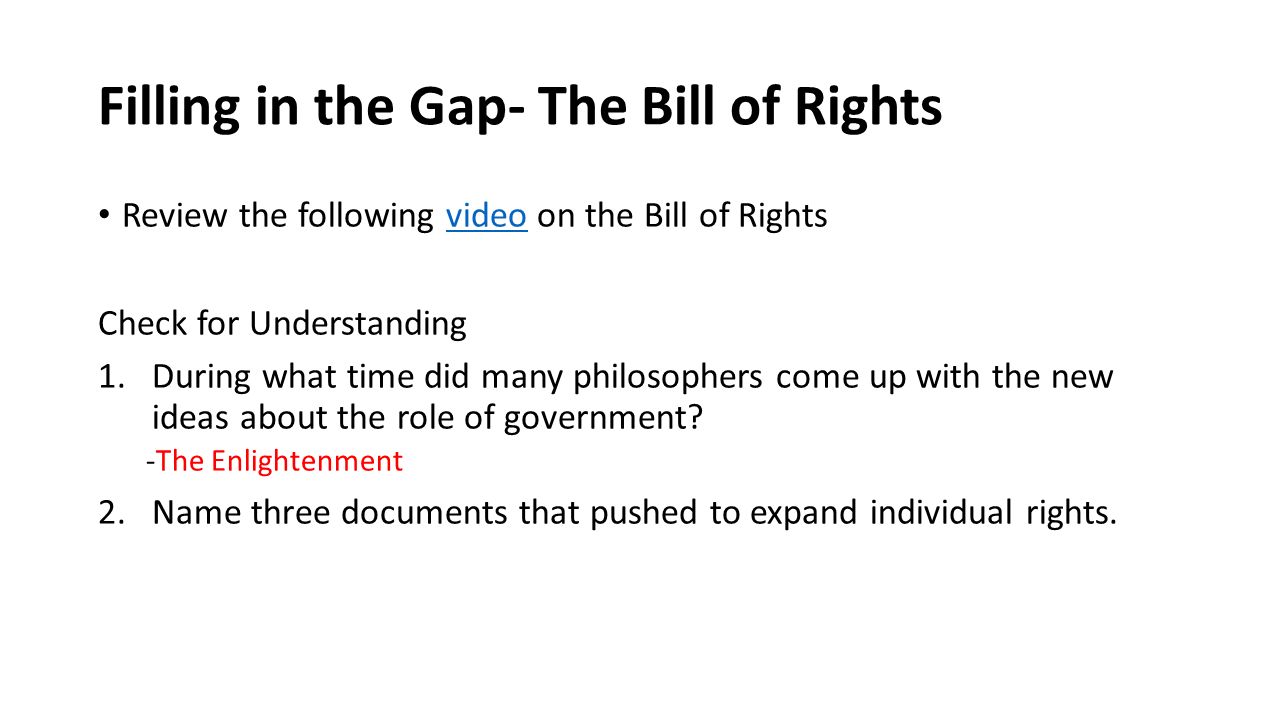 Filling in the Gap- The Bill of Rights

• Review the following video on the Bill of Rights

Check for Understanding

1. During what time did many philosophers come up with the new ideas about the role of government?

-The Enlightenment

2. Name three documents that pushed to expand individual rights.